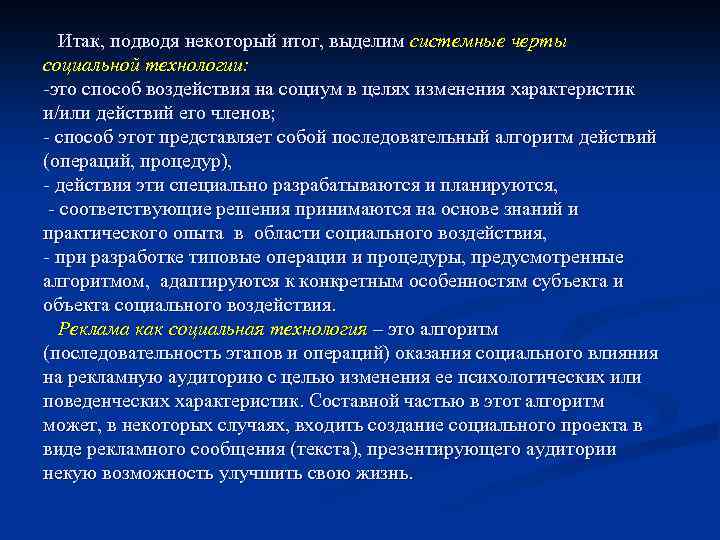 Итак, подводя некоторый итог, выделим системные черты социальной технологии:
-это способ воздействия на социум в целях изменения характеристик и/или действий его членов;
- способ этот представляет собой последовательный алгоритм действий (операций, процедур),
- действия эти специально разрабатываются и планируются,
- соответствующие решения принимаются на основе знаний и практического опыта в области социального воздействия,
- при разработке типовые операции и процедуры, предусмотренные алгоритмом, адаптируются к конкретным особенностям субъекта и объекта социального воздействия.

Реклама как социальная технология – это алгоритм (последовательность этапов и операций) оказания социального влияния на рекламную аудиторию с целью изменения ее психологических или поведенческих характеристик. Составной частью в этот алгоритм может, в некоторых случаях, входить создание социального проекта в виде рекламного сообщения (текста), презентирующего аудитории некую возможность улучшить свою жизнь.